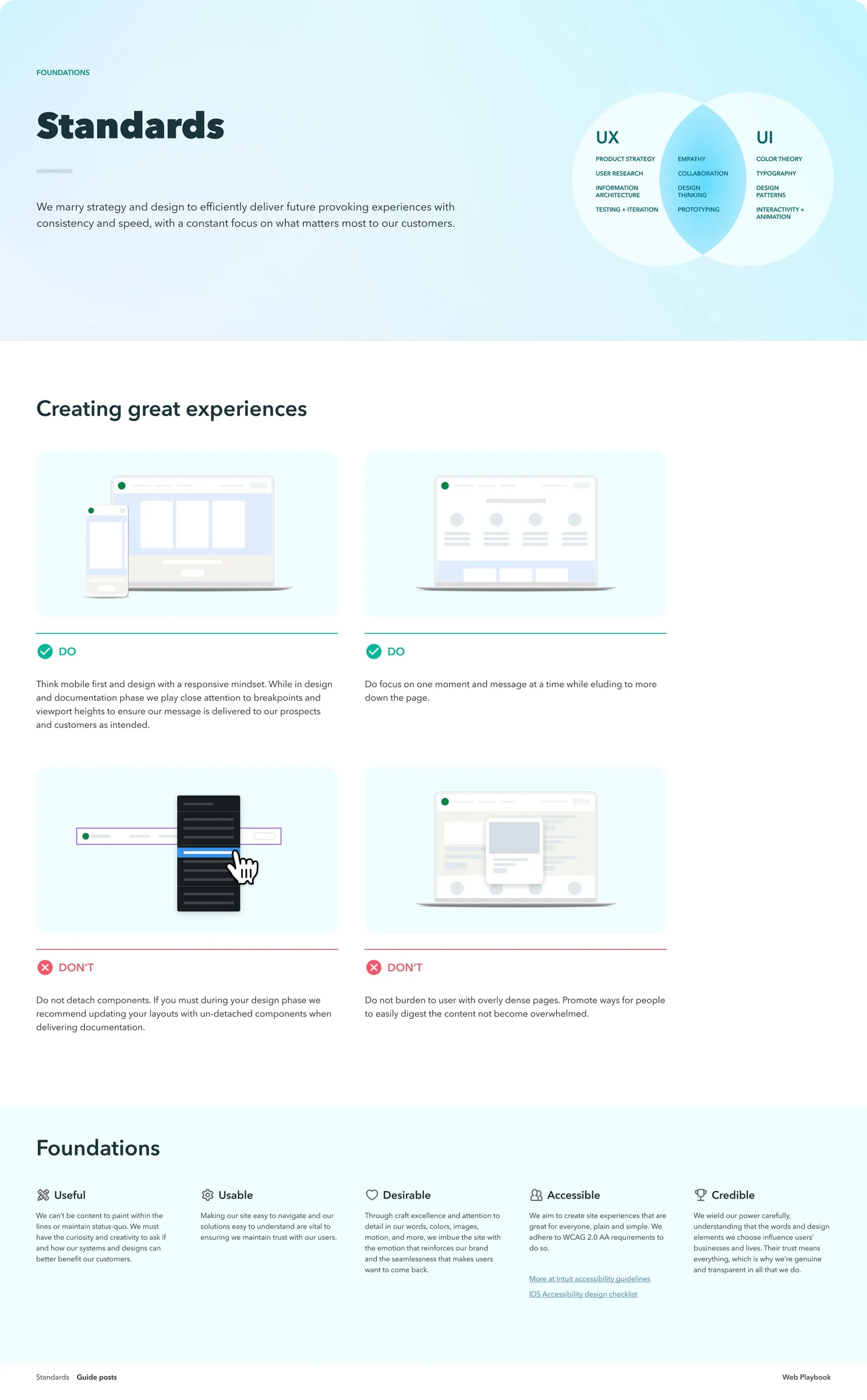 FOUNDATIONS

Standards

We marry strategy and design to efficiently deliver future provoking experiences with consistency and speed, with a constant focus on what matters most to our customers.

UX
PRODUCT STRATEGY
USER RESEARCH
INFORMATION ARCHITECTURE
TESTING + ITERATION

EMPATHY
COLLABORATION
DESIGN THINKING
PROTOTYPING

UI
COLOR THEORY
TYPOGRAPHY
DESIGN PATTERNS
INTERACTIVITY + ANIMATION

Creating great experiences

DO

Think mobile first and design with a responsive mindset. While in design and documentation phase we play close attention to breakpoints and viewport heights to ensure our message is delivered to our prospects and customers as intended.

DO

Do focus on one moment and message at a time while eluding to more down the page.

DON'T

Do not detach components. If you must during your design phase we recommend updating your layouts with un-detached components when delivering documentation.

DON'T

Do not burden to user with overly dense pages. Promote ways for people to easily digest the content not become overwhelmed.

Foundations

Useful
We can't be content to paint within the lines or maintain status-quo. We must have the curiosity and creativity to ask if and how our systems and designs can better benefit our customers.

Usable
Making our site easy to navigate and our solutions easy to understand are vital to ensuring we maintain trust with our users.

Desirable
Through craft excellence and attention to detail in our words, colors, images, motion, and more, we imbue the site with the emotion that reinforces our brand and the seamlessness that makes users want to come back.

Accessible
We aim to create site experiences that are great for everyone, plain and simple. We adhere to WCAG 2.0 AA requirements to do so.

More at Intuit accessibility guidelines
IDS Accessibility design checklist

Credible
We wield our power carefully, understanding that the words and design elements we choose influence users' businesses and lives. Their trust means everything, which is why we're genuine and transparent in all that we do.

Standards Guide posts

Web Playbook